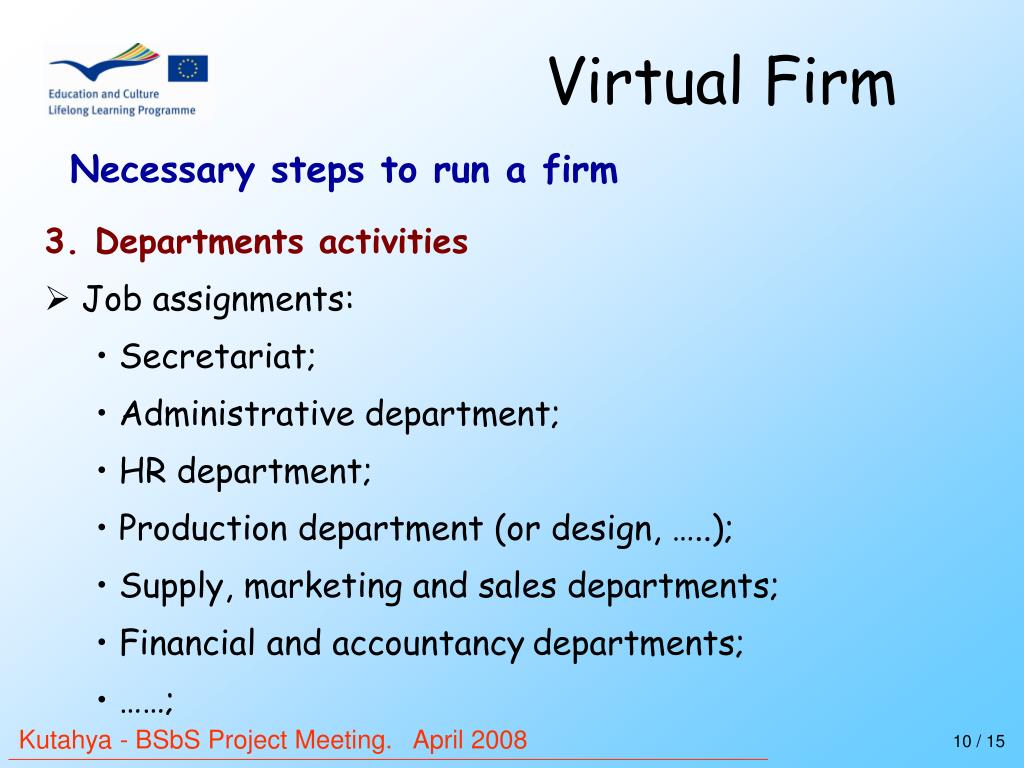 Education and Culture
Lifelong Learning Programme

Virtual Firm

Necessary steps to run a firm

3. Departments activities

➢ Job assignments:

• Secretariat;

• Administrative department;

• HR department;

• Production department (or design, …..);

• Supply, marketing and sales departments;

• Financial and accountancy departments;

• ……;

Kutahya - BSbS Project Meeting. April 2008

10 / 15